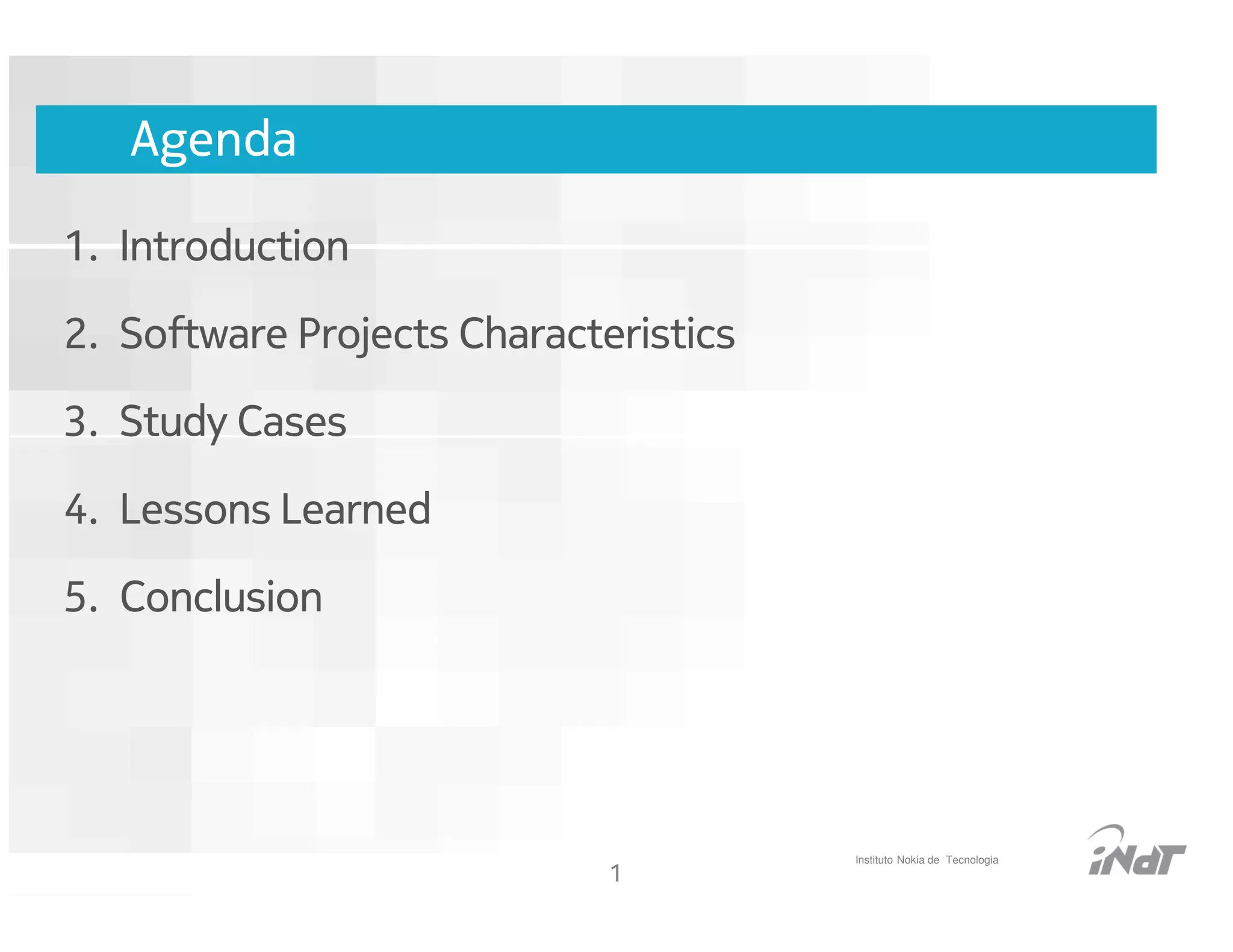 Agenda

1. Introduction

2. Software Projects Characteristics

3. Study Cases

4. Lessons Learned

5. Conclusion

1

Instituto Nokia de Tecnologia

iNdT